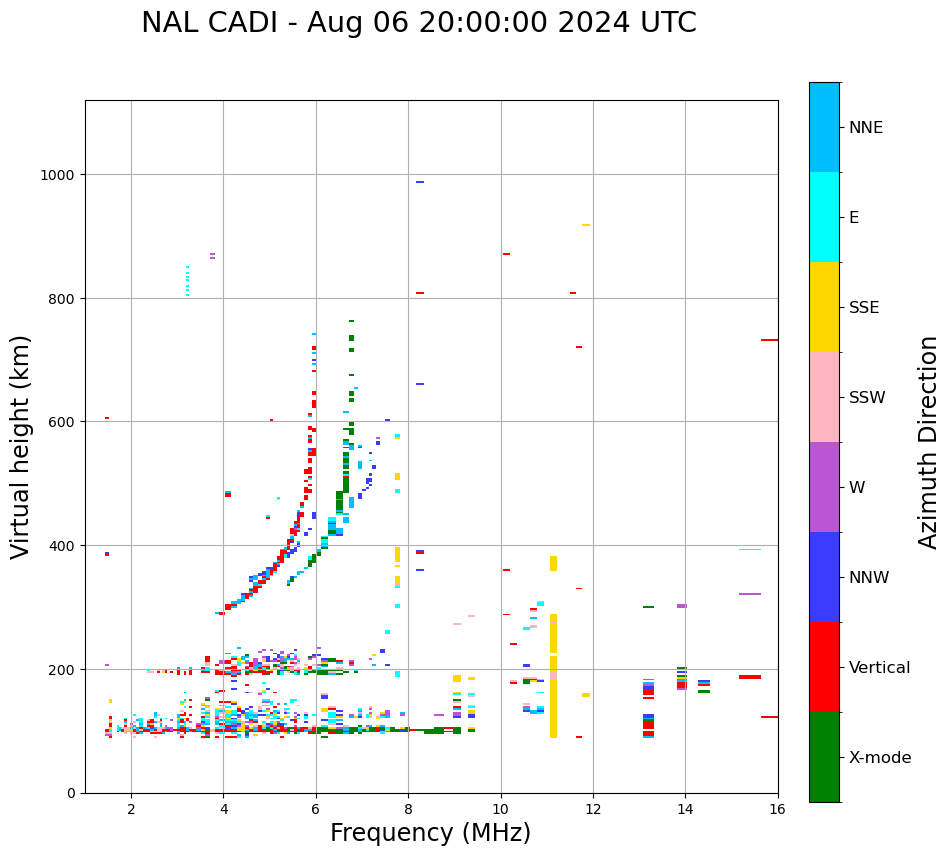 NAL CADI - Aug 06 20:00:00 2024 UTC

Virtual height (km)

1000
800
600
400
200
0

2
4
6
8
10
12
14
16

Frequency (MHz)

NNE
E
SSE
SSW
W
NNW
Vertical
X-mode

Azimuth Direction